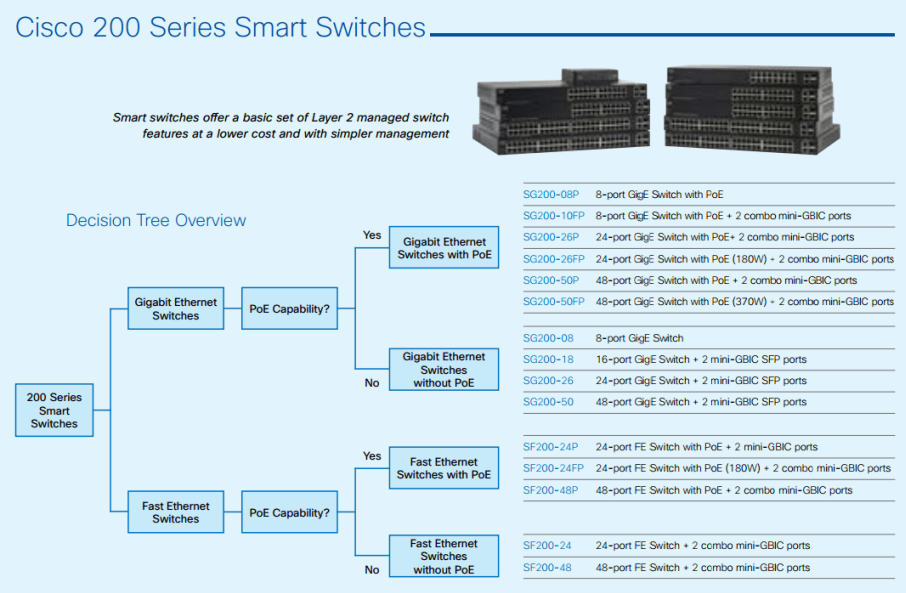 Cisco 200 Series Smart Switches

Smart switches offer a basic set of Layer 2 managed switch features at a lower cost and with simpler management

Decision Tree Overview

200 Series Smart Switches

Gigabit Ethernet Switches

PoE Capability?

Yes

Gigabit Ethernet Switches with PoE

No

Gigabit Ethernet Switches without PoE

Fast Ethernet Switches

PoE Capability?

Yes

Fast Ethernet Switches with PoE

No

Fast Ethernet Switches without PoE

| | |
|---|---|
| SG200-08P | 8-port GigE Switch with PoE |
| SG200-10FP | 8-port GigE Switch with PoE + 2 combo mini-GBIC ports |
| SG200-26P | 24-port GigE Switch with PoE+ 2 combo mini-GBIC ports |
| SG200-26FP | 24-port GigE Switch with PoE (180W) + 2 combo mini-GBIC ports |
| SG200-50P | 48-port GigE Switch with PoE + 2 combo mini-GBIC ports |
| SG200-50FP | 48-port GigE Switch with PoE (370W) + 2 combo mini-GBIC ports |

| | |
|---|---|
| SG200-08 | 8-port GigE Switch |
| SG200-18 | 16-port GigE Switch + 2 mini-GBIC SFP ports |
| SG200-26 | 24-port GigE Switch + 2 mini-GBIC SFP ports |
| SG200-50 | 48-port GigE Switch + 2 mini-GBIC SFP ports |

| | |
|---|---|
| SF200-24P | 24-port FE Switch with PoE + 2 mini-GBIC ports |
| SF200-24FP | 24-port FE Switch with PoE (180W) + 2 combo mini-GBIC ports |
| SF200-48P | 48-port FE Switch with PoE + 2 combo mini-GBIC ports |

| | |
|---|---|
| SF200-24 | 24-port FE Switch + 2 combo mini-GBIC ports |
| SF200-48 | 48-port FE Switch + 2 combo mini-GBIC ports |